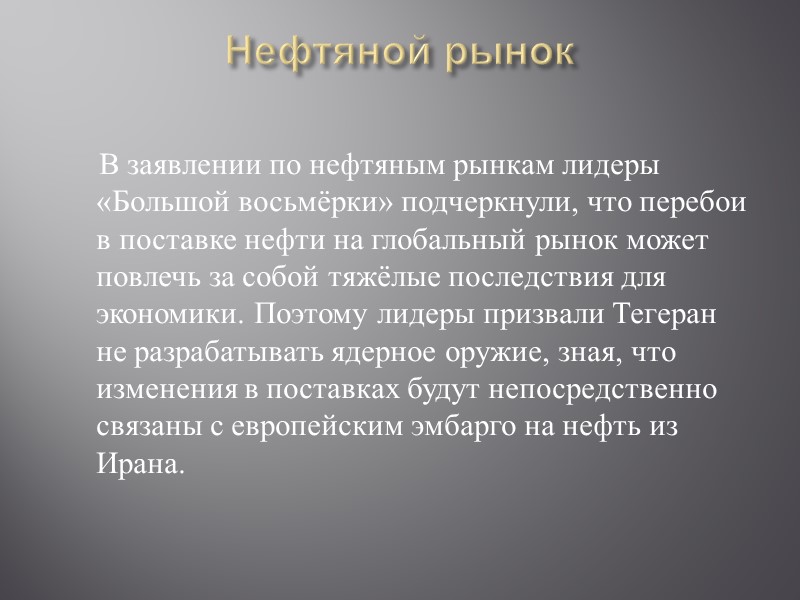 Нефтяной рынок

В заявлении по нефтяным рынкам лидеры «Большой восьмёрки» подчеркнули, что перебои в поставке нефти на глобальный рынок может повлечь за собой тяжёлые последствия для экономики. Поэтому лидеры призвали Тегеран не разрабатывать ядерное оружие, зная, что изменения в поставках будут непосредственно связаны с европейским эмбарго на нефть из Ирана.